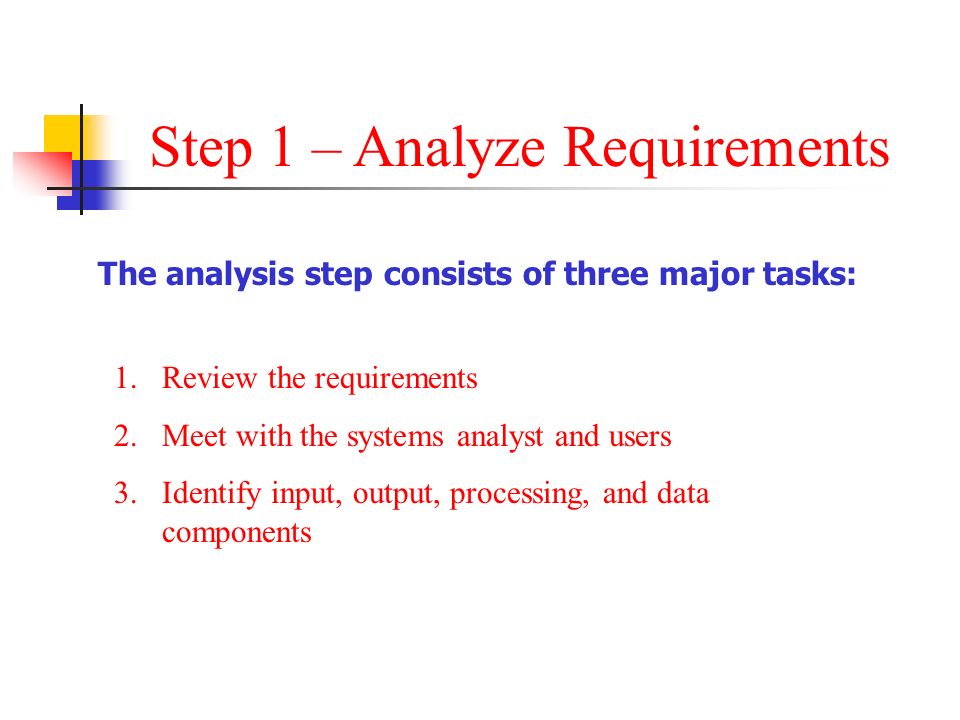 Step 1 – Analyze Requirements

The analysis step consists of three major tasks:

1. Review the requirements
2. Meet with the systems analyst and users
3. Identify input, output, processing, and data components